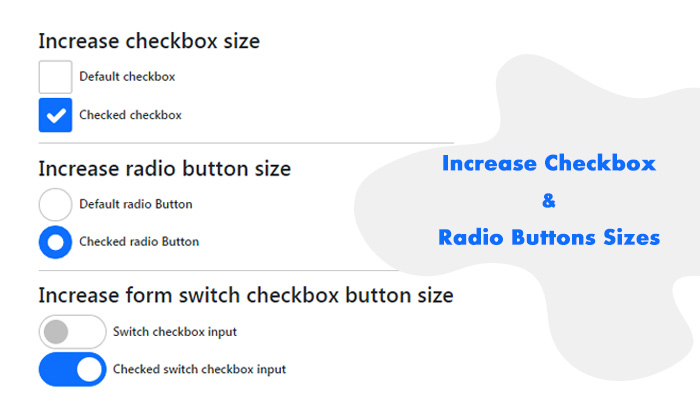 Increase checkbox size

Default checkbox

Checked checkbox

Increase radio button size

Default radio Button

Checked radio Button

Increase form switch checkbox button size

Switch checkbox input

Checked switch checkbox input

Increase Checkbox
&
Radio Buttons Sizes